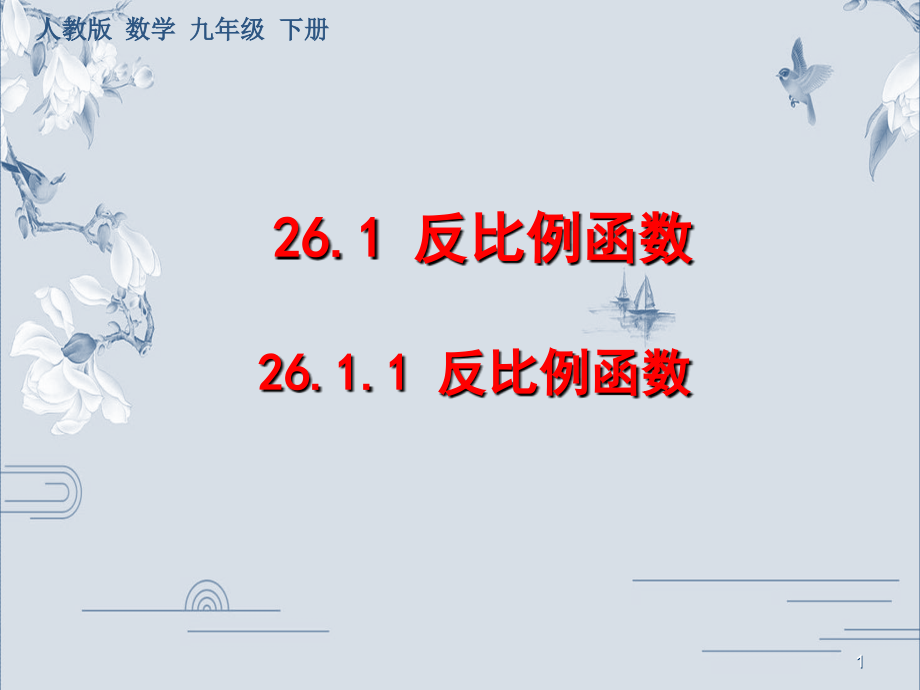 人教版 数学 九年级 下册

26.1 反比例函数

26.1.1 反比例函数

1